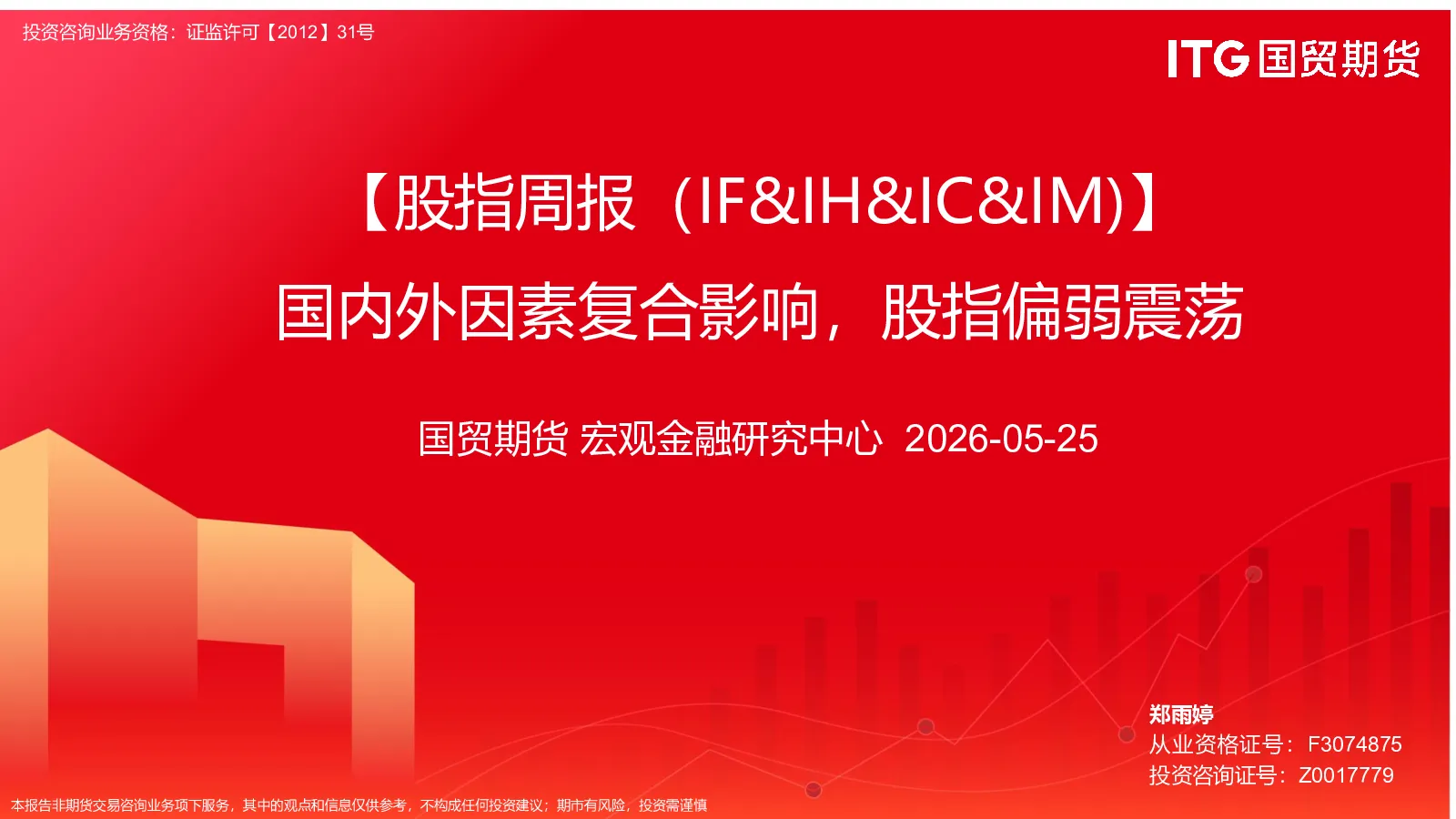 投资咨询业务资格：证监许可【2012】31号

ITG 国贸期货

【股指周报（IF&IH&IC&IM)】

国内外因素复合影响，股指偏弱震荡

国贸期货 宏观金融研究中心 2026-05-25

郑雨婷
从业资格证号：F3074875
投资咨询证号：Z0017779

本报告非期货交易咨询业务项下服务，其中的观点和信息仅供参考，不构成任何投资建议；期市有风险，投资需谨慎